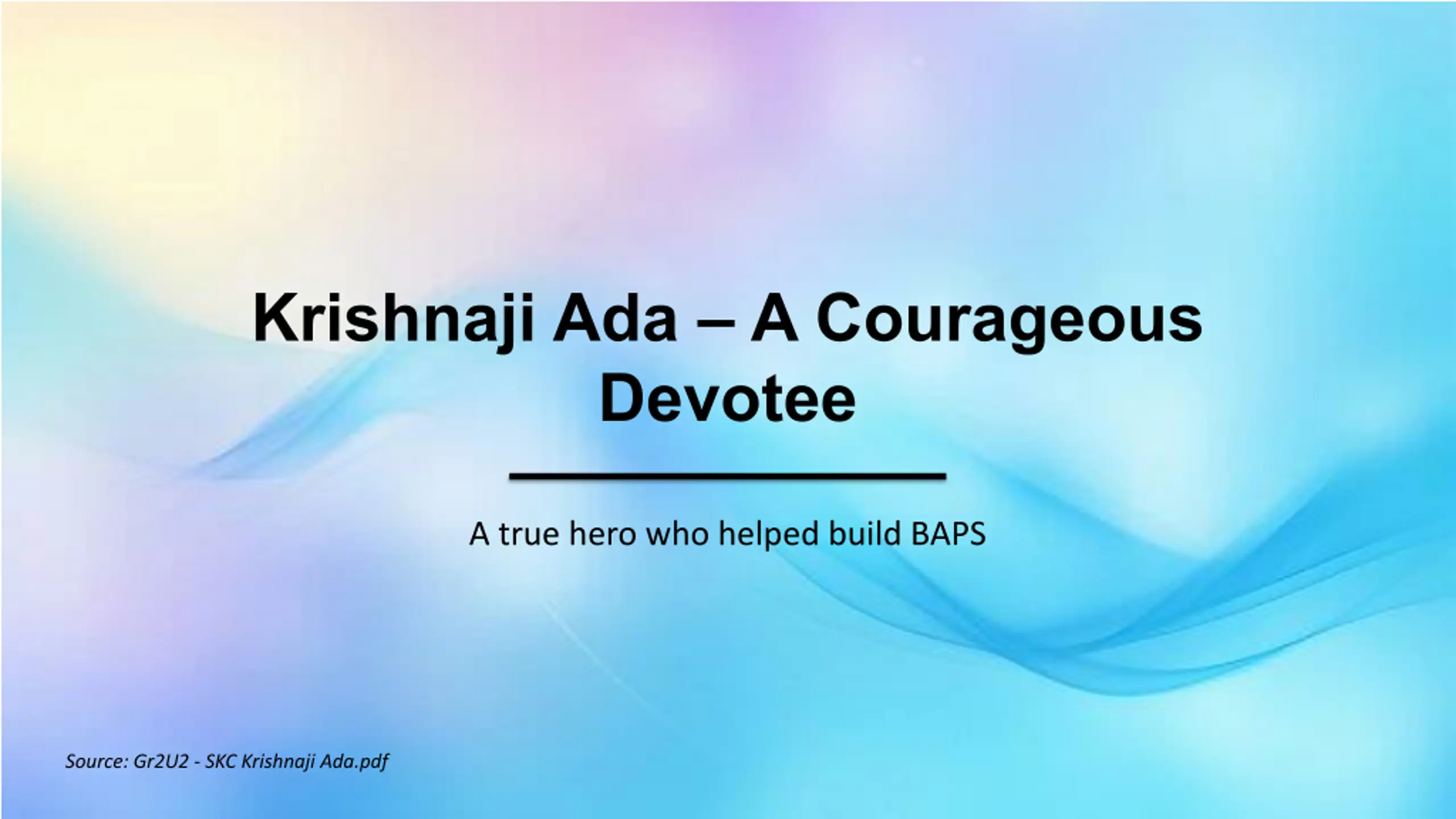 Krishnaji Ada – A Courageous Devotee

A true hero who helped build BAPS

Source: Gr2U2 - SKC Krishnaji Ada.pdf